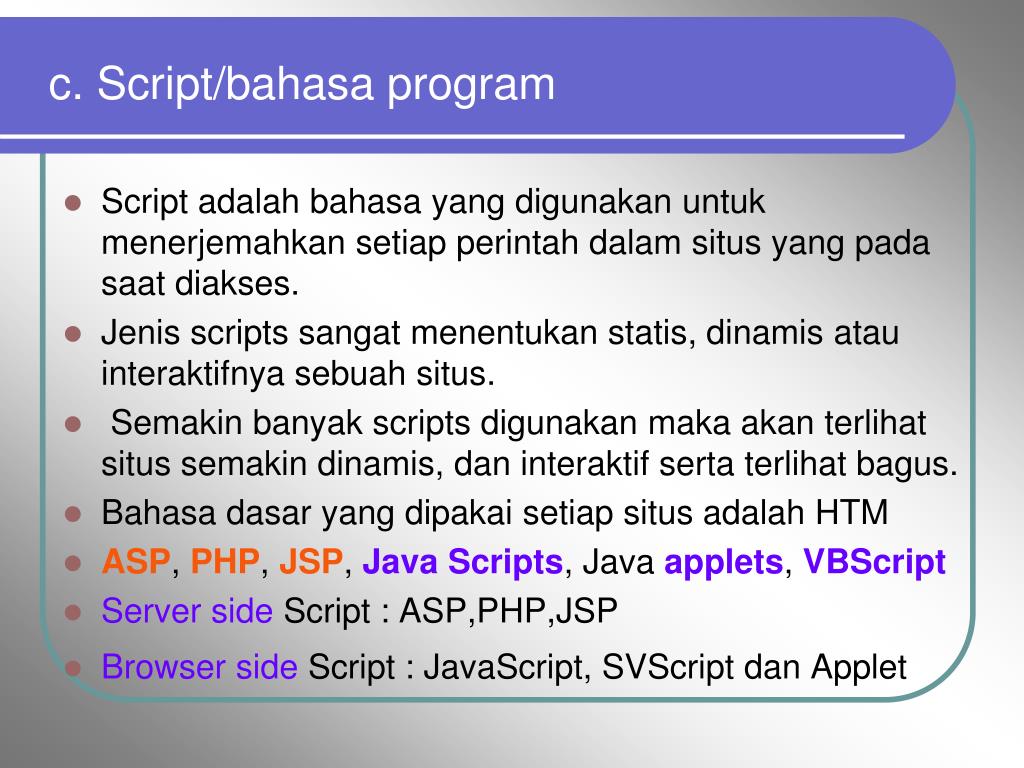 c. Script/bahasa program

- Script adalah bahasa yang digunakan untuk menerjemahkan setiap perintah dalam situs yang pada saat diakses.
- Jenis scripts sangat menentukan statis, dinamis atau interaktifnya sebuah situs.
- Semakin banyak scripts digunakan maka akan terlihat situs semakin dinamis, dan interaktif serta terlihat bagus.
- Bahasa dasar yang dipakai setiap situs adalah HTM
- ASP, PHP, JSP, Java Scripts, Java applets, VBScript
- Server side Script : ASP,PHP,JSP
- Browser side Script : JavaScript, SVScript dan Applet